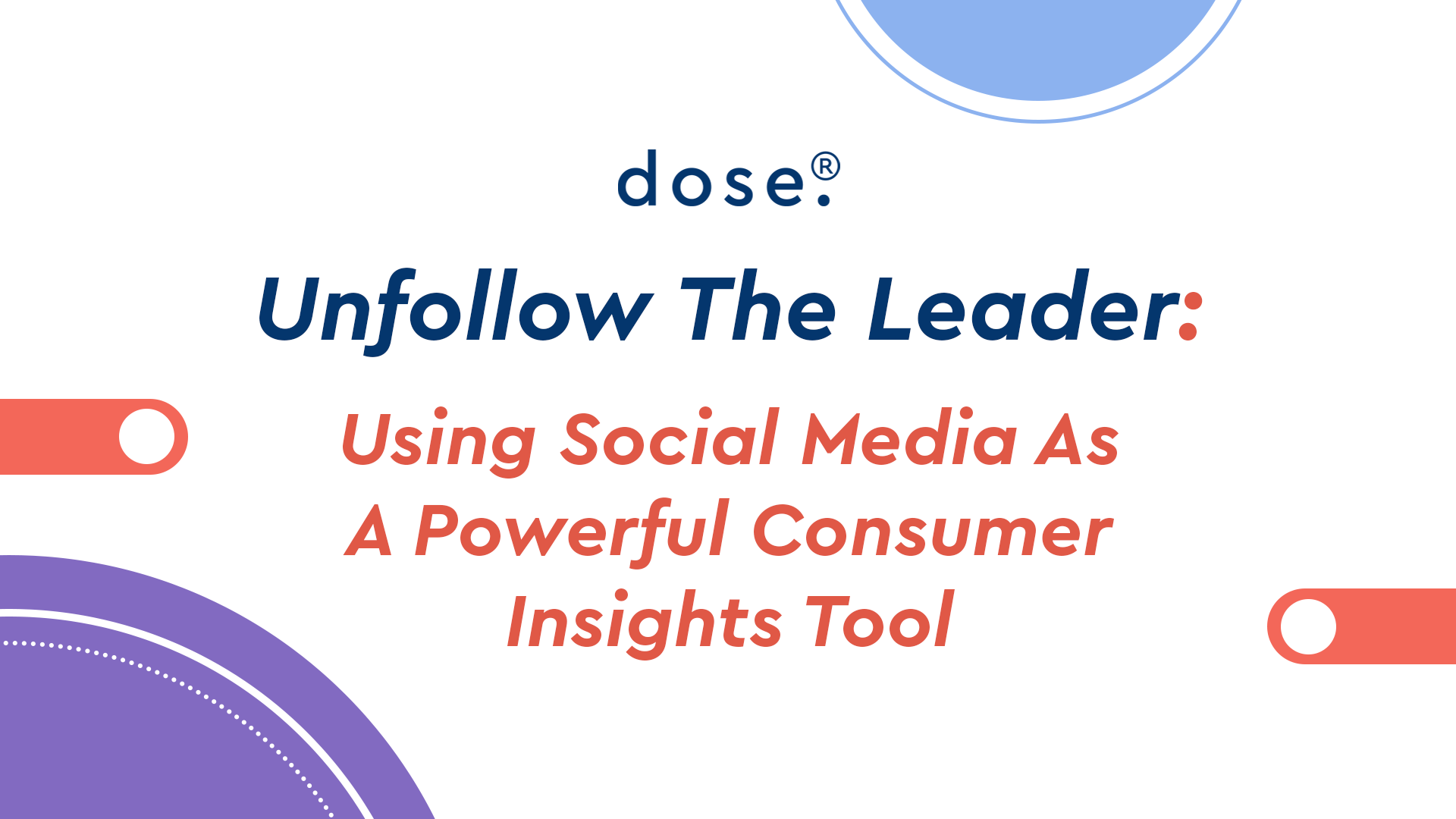 dose.®

Unfollow The Leader:

Using Social Media As A Powerful Consumer Insights Tool